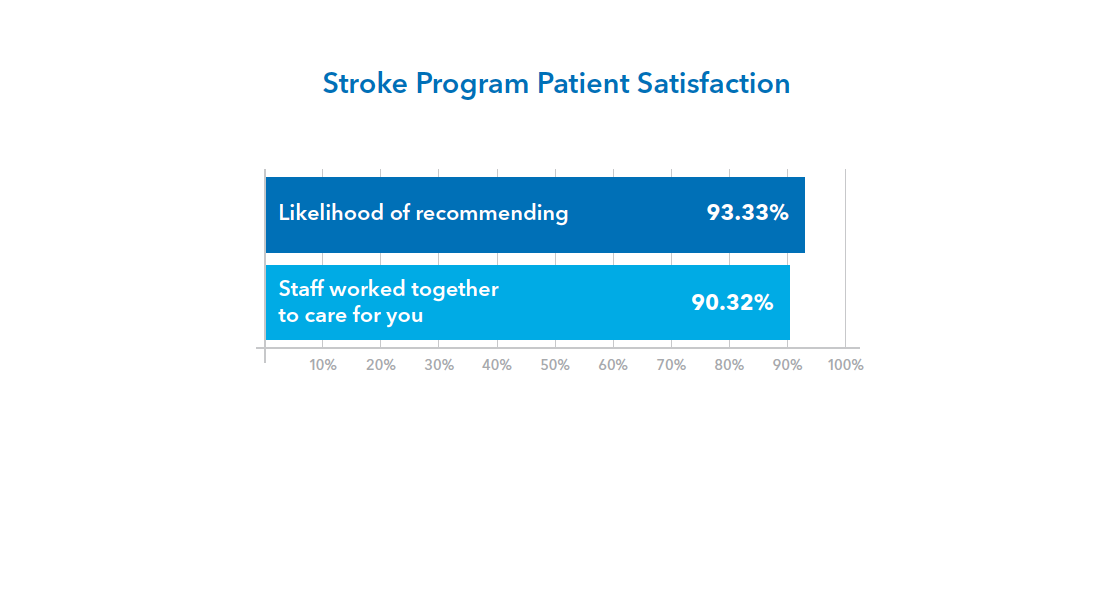 Stroke Program Patient Satisfaction

Likelihood of recommending 93.33%

Staff worked together to care for you 90.32%

10% 20% 30% 40% 50% 60% 70% 80% 90% 100%